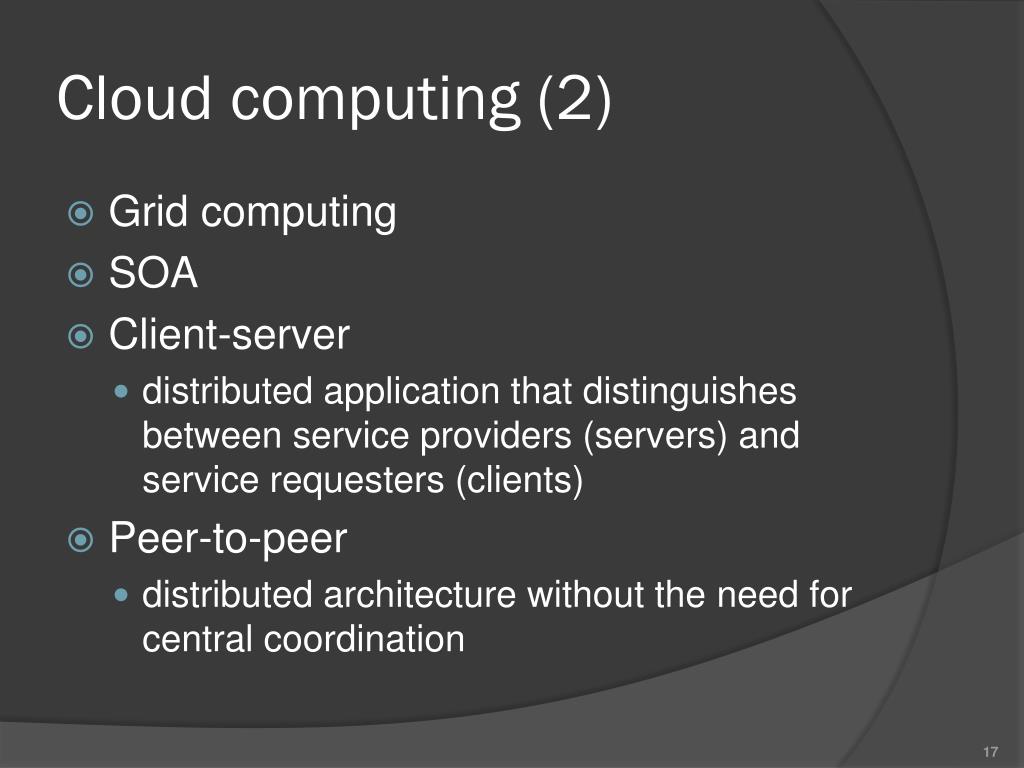 Cloud computing (2)

Grid computing

SOA

Client-server

distributed application that distinguishes between service providers (servers) and service requesters (clients)

Peer-to-peer

distributed architecture without the need for central coordination

17